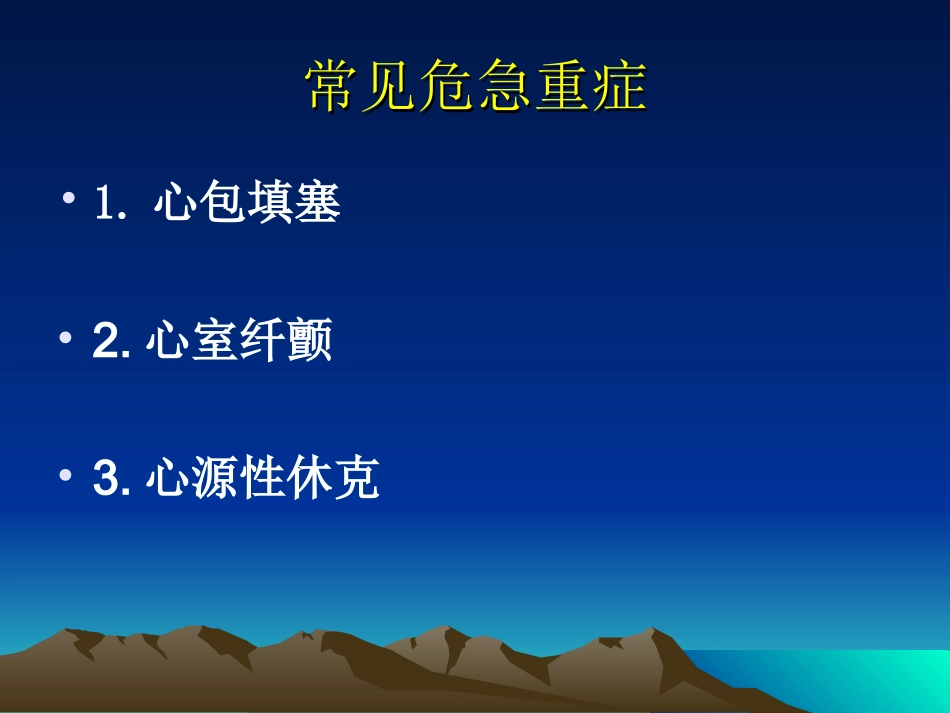 常见危急重症

• 1. 心包填塞

• 2. 心室纤颤

• 3. 心源性休克